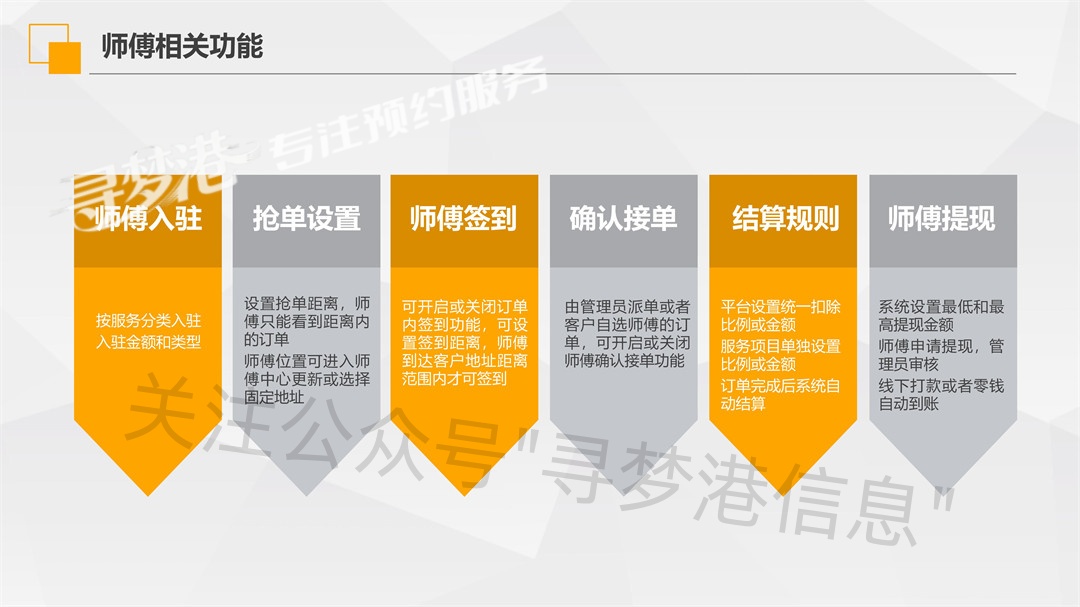 师傅相关功能

寻梦港 专注预约服务

师傅入驻

按服务分类入驻
入驻金额和类型

抢单设置

设置抢单距离，师傅只能看到距离内的订单

师傅位置可进入师傅中心更新或选择固定地址

师傅签到

可开启或关闭订单内签到功能，可设置签到距离，师傅到达客户地址距离范围内才可签到

确认接单

由管理员派单或者客户自选师傅的订单，可开启或关闭师傅确认接单功能

结算规则

平台设置统一扣除比例或金额

服务项目单独设置比例或金额

订单完成后系统自动结算

师傅提现

系统设置最低和最高提现金额

师傅申请提现，管理员审核

线下打款或者零钱自动到账

关注公众号"寻梦港信息"